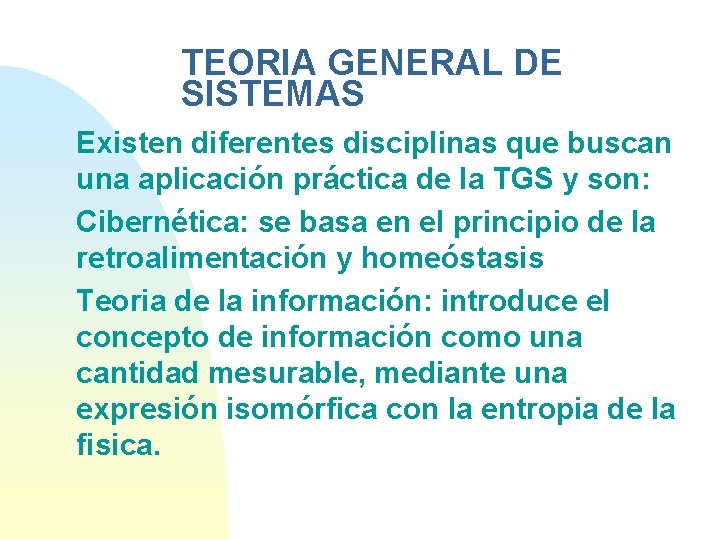 TEORIA GENERAL DE SISTEMAS

Existen diferentes disciplinas que buscan una aplicación práctica de la TGS y son:

Cibernética: se basa en el principio de la retroalimentación y homeóstasis

Teoria de la información: introduce el concepto de información como una cantidad mesurable, mediante una expresión isomórfica con la entropia de la fisica.